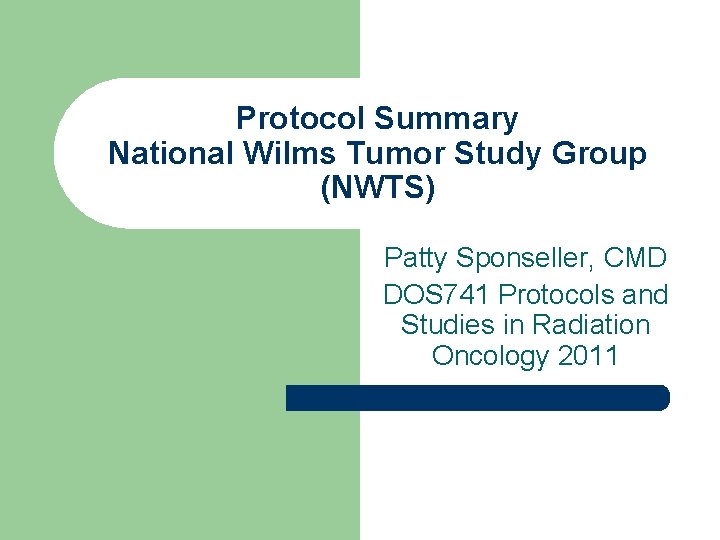 Protocol Summary
National Wilms Tumor Study Group (NWTS)

Patty Sponseller, CMD
DOS741 Protocols and Studies in Radiation Oncology 2011